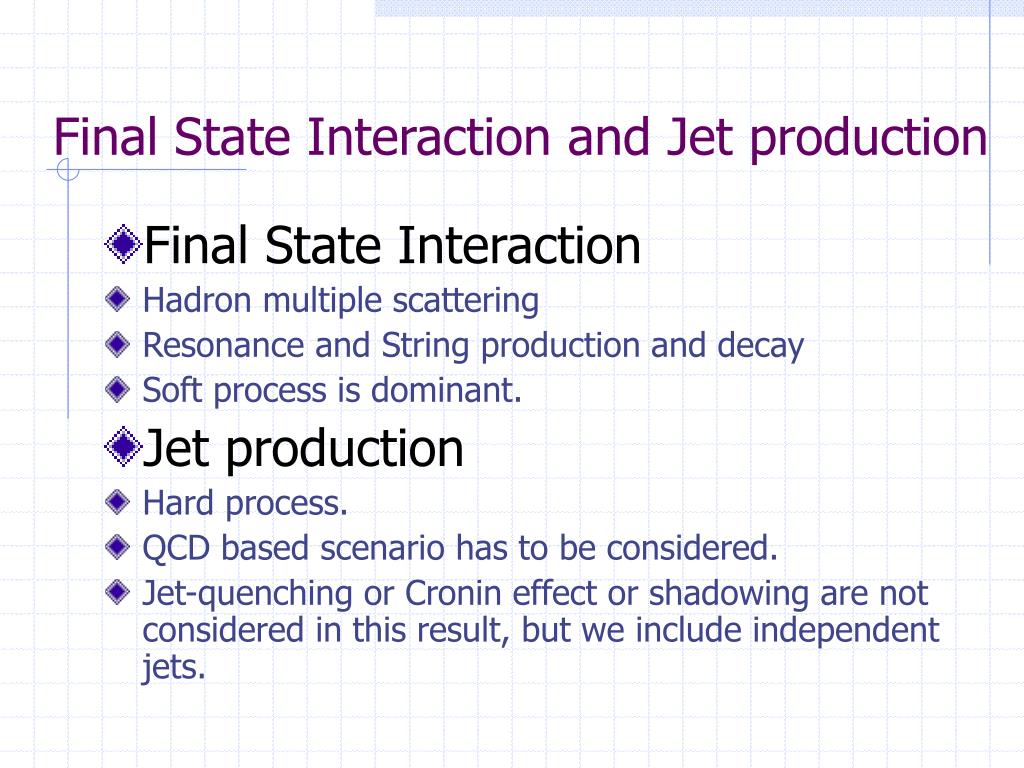 Final State Interaction and Jet production

Final State Interaction

Hadron multiple scattering

Resonance and String production and decay

Soft process is dominant.

Jet production

Hard process.

QCD based scenario has to be considered.

Jet-quenching or Cronin effect or shadowing are not considered in this result, but we include independent jets.